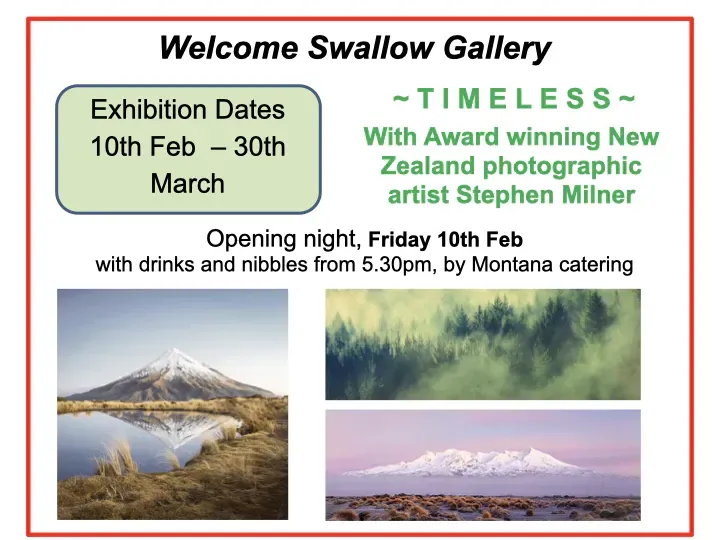 Welcome Swallow Gallery

Exhibition Dates 10th Feb – 30th March

~ T I M E L E S S ~
With Award winning New Zealand photographic artist Stephen Milner

Opening night, Friday 10th Feb
with drinks and nibbles from 5.30pm, by Montana catering